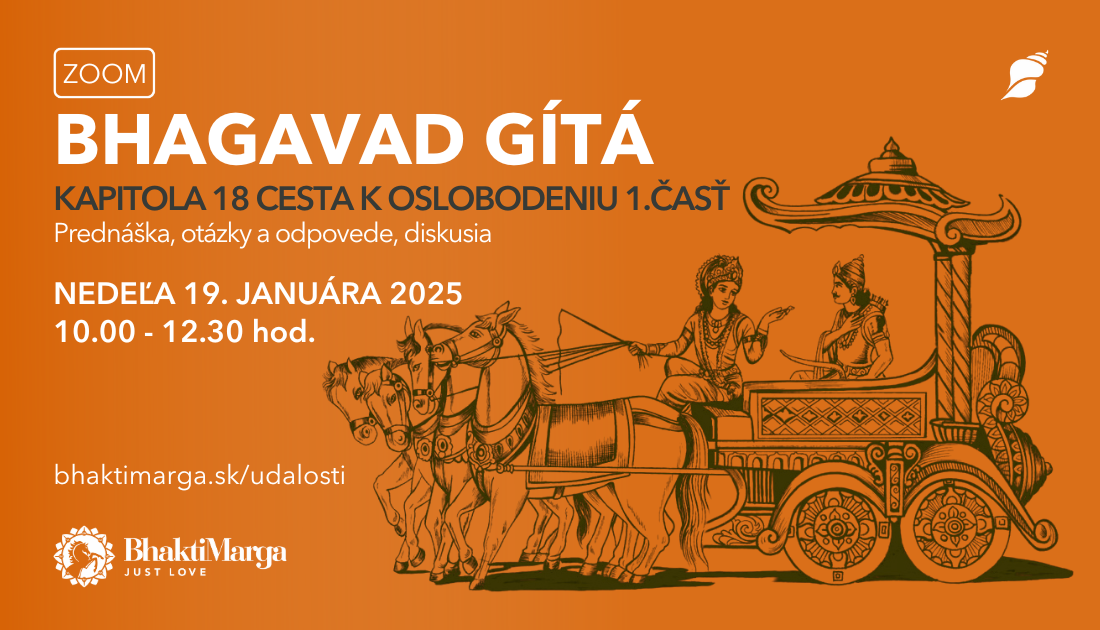 ZOOM

BHAGAVAD GÍTÁ

KAPITOLA 18 CESTA K OSLOBODENIU 1.ČASŤ

Prednáška, otázky a odpovede, diskusia

NEDEĽA 19. JANUÁRA 2025

10.00 - 12.30 hod.

bhaktimarga.sk/udalosti

BhaktiMarga
JUST LOVE